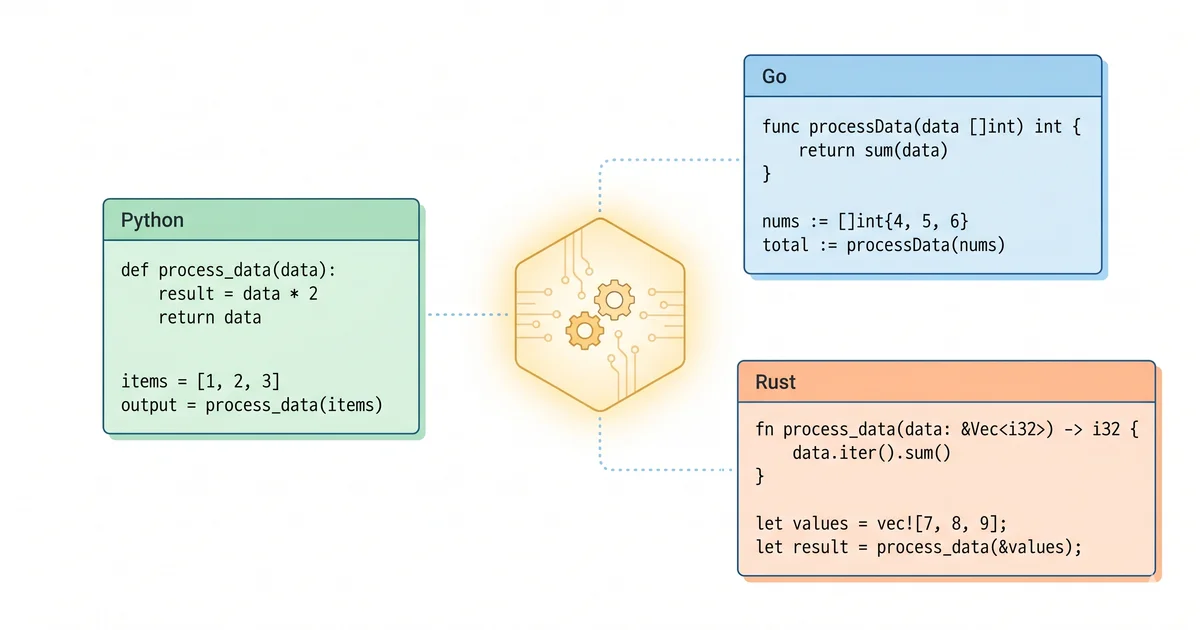 Python

def process_data(data):
    result = data * 2
    return data

items = [1, 2, 3]
output = process_data(items)

Go

func processData(data []int) int {
    return sum(data)
}

nums := []int{4, 5, 6}
total := processData(nums)

Rust

fn process_data(data: &Vec<i32>) -> i32 {
    data.iter().sum()
}

let values = vec![7, 8, 9];
let result = process_data(&values);